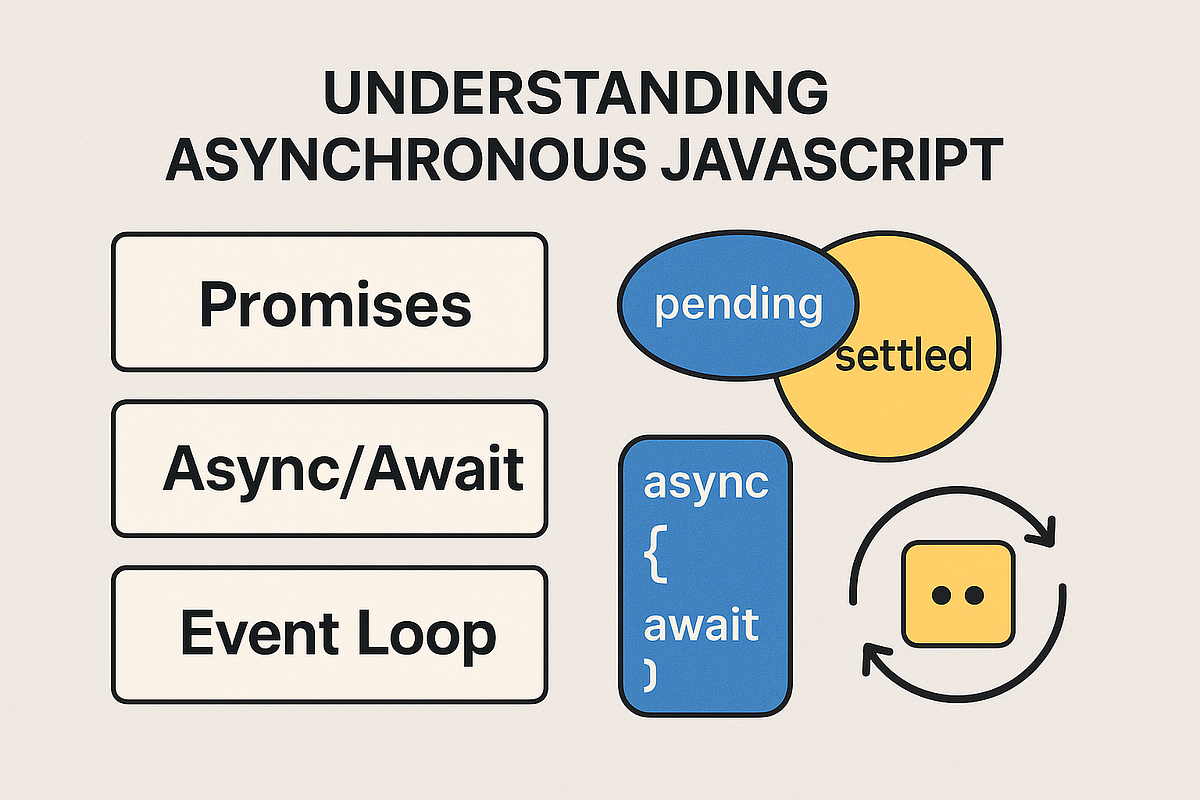 UNDERSTANDING ASYNCHRONOUS JAVASCRIPT

Promises

Async/Await

Event Loop

pending

settled

async
{
await
)